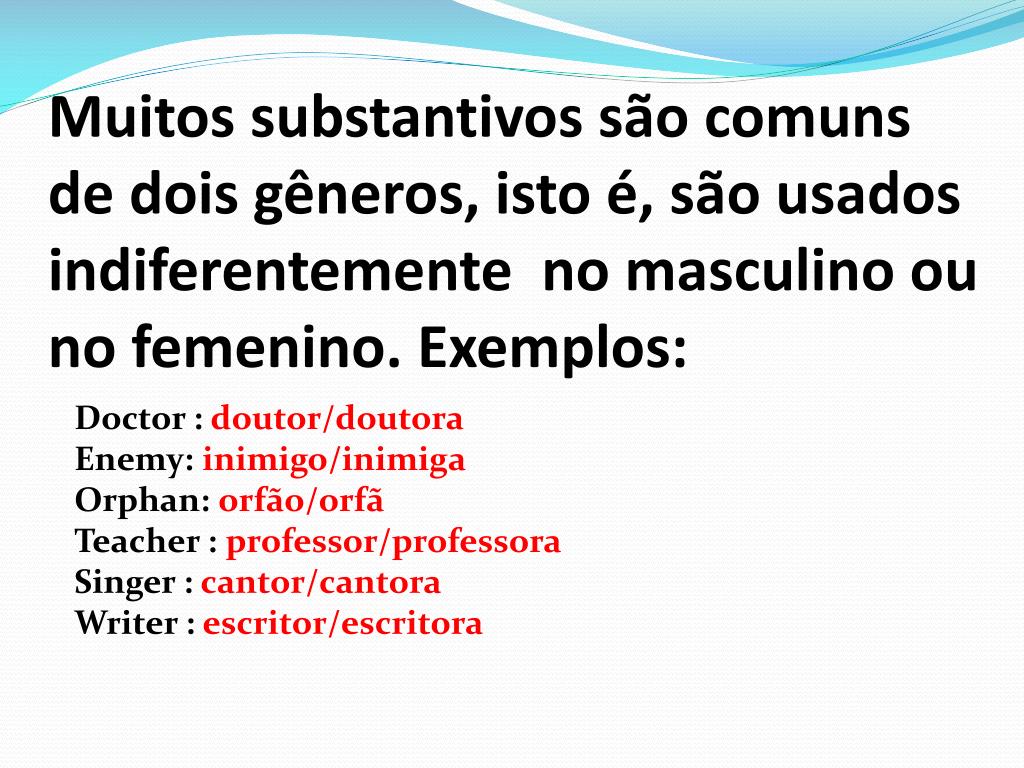 Muitos substantivos são comuns de dois gêneros, isto é, são usados indiferentemente no masculino ou no femenino. Exemplos:

Doctor : doutor/doutora
Enemy: inimigo/inimiga
Orphan: orfão/orfã
Teacher : professor/professora
Singer : cantor/cantora
Writer : escritor/escritora